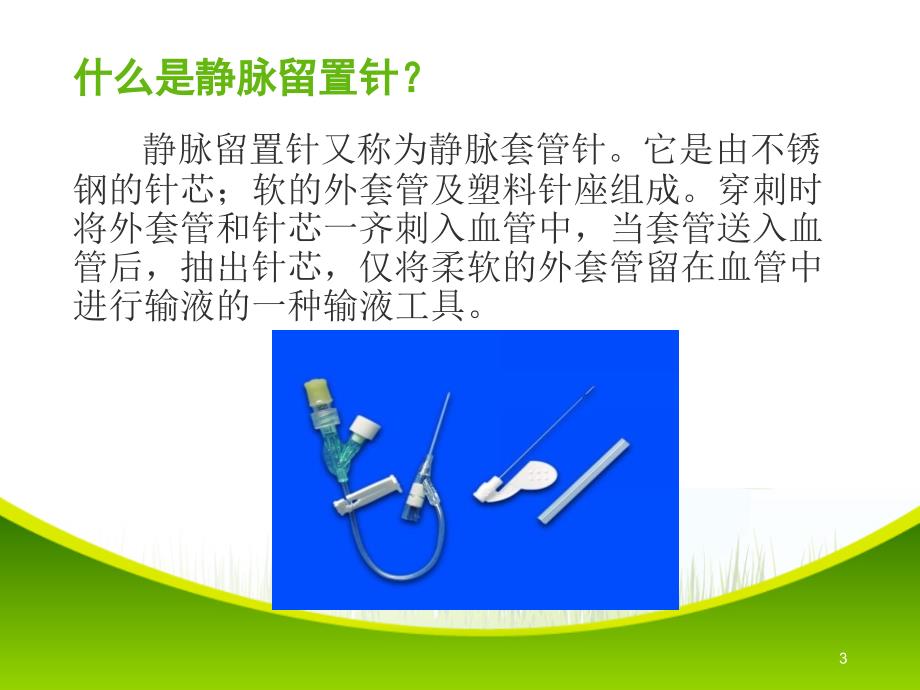 什么是静脉留置针？

静脉留置针又称为静脉套管针。它是由不锈钢的针芯；软的外套管及塑料针座组成。穿刺时将外套管和针芯一齐刺入血管中，当套管送入血管后，抽出针芯，仅将柔软的外套管留在血管中进行输液的一种输液工具。

3